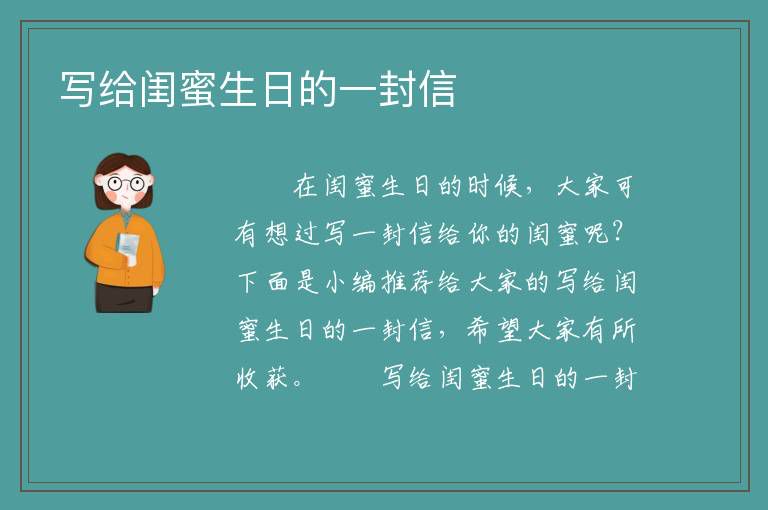 写给闺蜜生日的一封信

在闺蜜生日的时候，大家可有想过写一封信给你的闺蜜呢？下面是小编推荐给大家的写给闺蜜生日的一封信，希望大家有所收获。　　写给闺蜜生日的一封